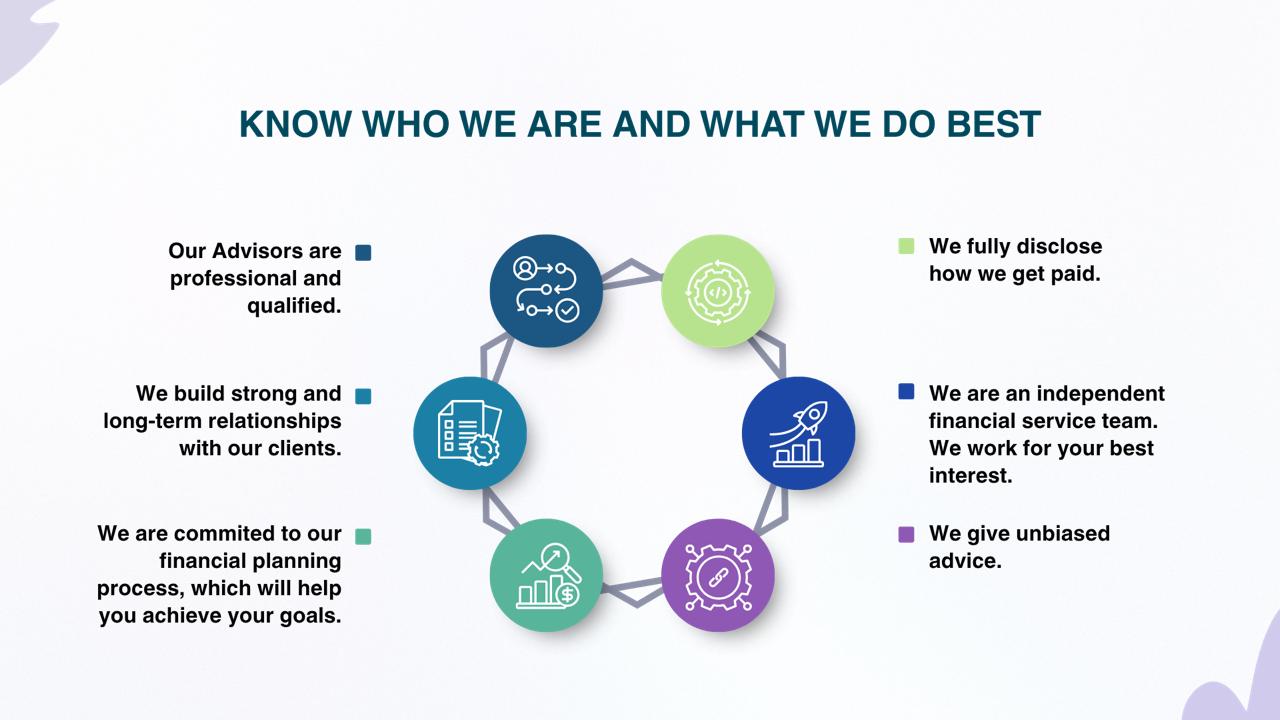 KNOW WHO WE ARE AND WHAT WE DO BEST

Our Advisors are professional and qualified.

We build strong and long-term relationships with our clients.

We are commited to our financial planning process, which will help you achieve your goals.

We fully disclose how we get paid.

We are an independent financial service team. We work for your best interest.

We give unbiased advice.